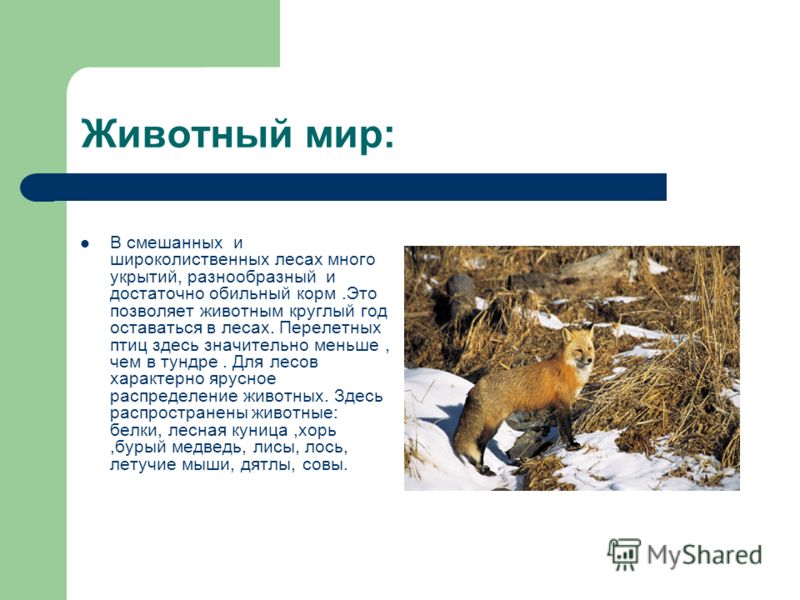 Животный мир:

В смешанных и широколиственных лесах много укрытий, разнообразный и достаточно обильный корм .Это позволяет животным круглый год оставаться в лесах. Перелетных птиц здесь значительно меньше , чем в тундре . Для лесов характерно ярусное распределение животных. Здесь распространены животные: белки, лесная куница ,хорь ,бурый медведь, лисы, лось, летучие мыши, дятлы, совы.

MyShared